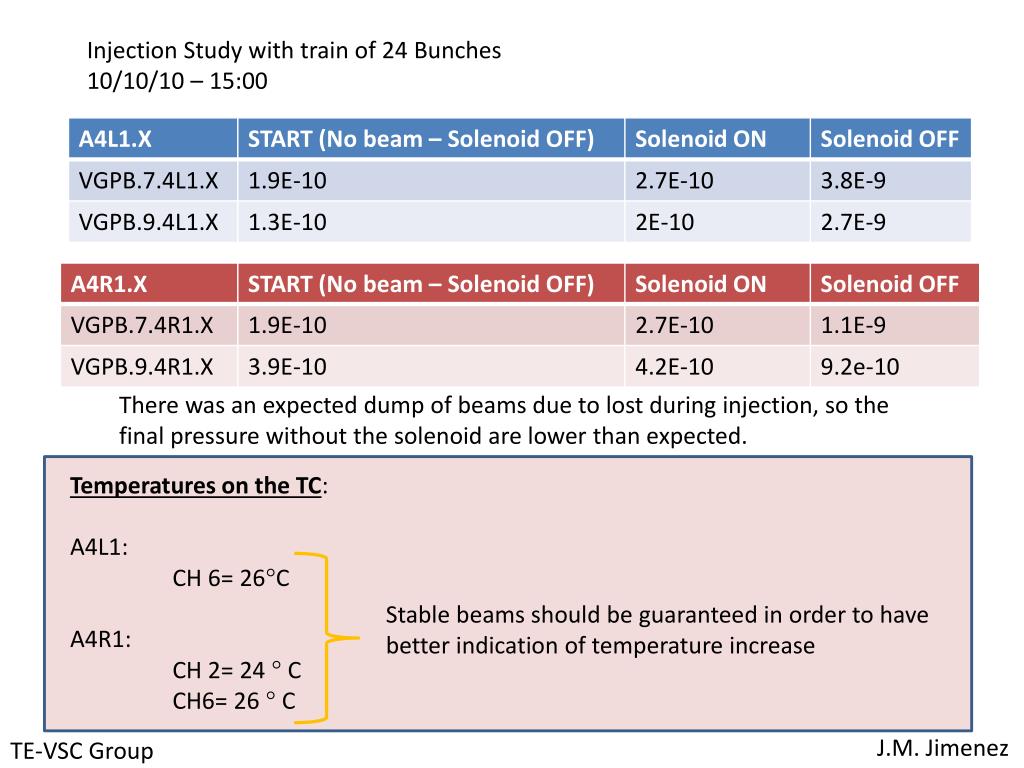 Injection Study with train of 24 Bunches
10/10/10 – 15:00

| A4L1.X | START (No beam – Solenoid OFF) | Solenoid ON | Solenoid OFF |
|---|---|---|---|
| VGPB.7.4L1.X | 1.9E-10 | 2.7E-10 | 3.8E-9 |
| VGPB.9.4L1.X | 1.3E-10 | 2E-10 | 2.7E-9 |

| A4R1.X | START (No beam – Solenoid OFF) | Solenoid ON | Solenoid OFF |
|---|---|---|---|
| VGPB.7.4R1.X | 1.9E-10 | 2.7E-10 | 1.1E-9 |
| VGPB.9.4R1.X | 3.9E-10 | 4.2E-10 | 9.2e-10 |

There was an expected dump of beams due to lost during injection, so the final pressure without the solenoid are lower than expected.

Temperatures on the TC:

A4L1:
CH 6= 26°C

A4R1:
CH 2= 24 ° C
CH6= 26 ° C

Stable beams should be guaranteed in order to have better indication of temperature increase

TE-VSC Group

J.M. Jimenez